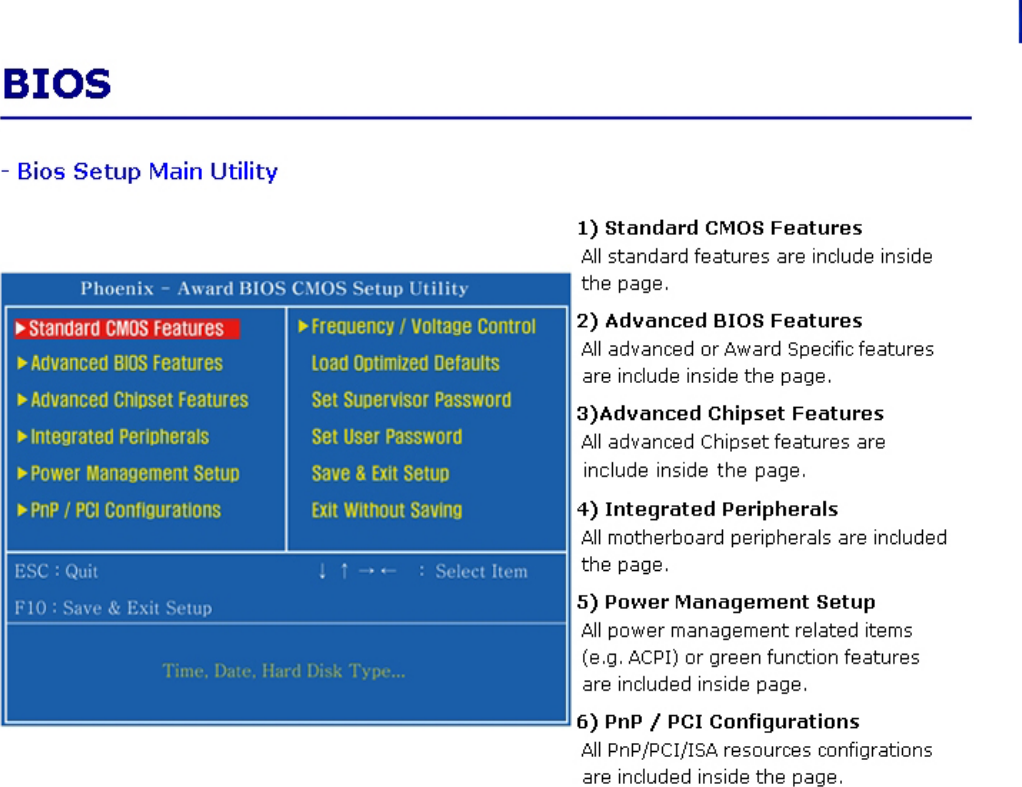 BIOS

- Bios Setup Main Utility

Phoenix - Award BIOS CMOS Setup Utility

▶Standard CMOS Features
▶Advanced BIOS Features
▶Advanced Chipset Features
▶Integrated Peripherals
▶Power Management Setup
▶PnP / PCI Configurations

▶Frequency / Voltage Control
Load Optimized Defaults
Set Supervisor Password
Set User Password
Save & Exit Setup
Exit Without Saving

ESC : Quit
↓ ↑ → ← : Select Item
F10 : Save & Exit Setup

Time, Date, Hard Disk Type...

1) Standard CMOS Features
All standard features are include inside the page.

2) Advanced BIOS Features
All advanced or Award Specific features are include inside the page.

3)Advanced Chipset Features
All advanced Chipset features are include inside the page.

4) Integrated Peripherals
All motherboard peripherals are included the page.

5) Power Management Setup
All power management related items (e.g. ACPI) or green function features are included inside page.

6) PnP / PCI Configurations
All PnP/PCI/ISA resources configrations are included inside the page.